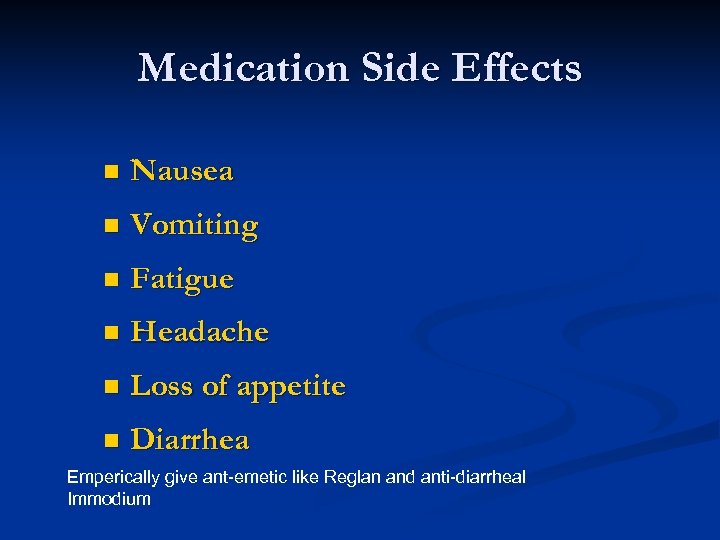 Medication Side Effects

- Nausea
- Vomiting
- Fatigue
- Headache
- Loss of appetite
- Diarrhea

Emperically give ant-emetic like Reglan and anti-diarrheal Immodium